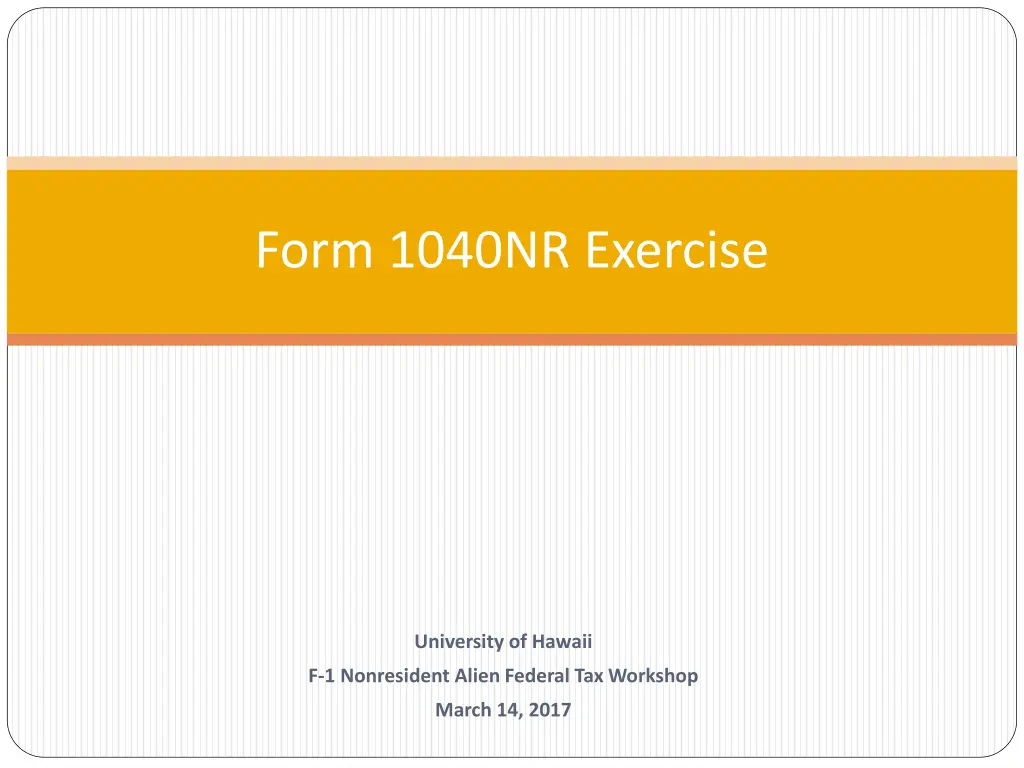 Form 1040NR Exercise

University of Hawaii
F-1 Nonresident Alien Federal Tax Workshop
March 14, 2017